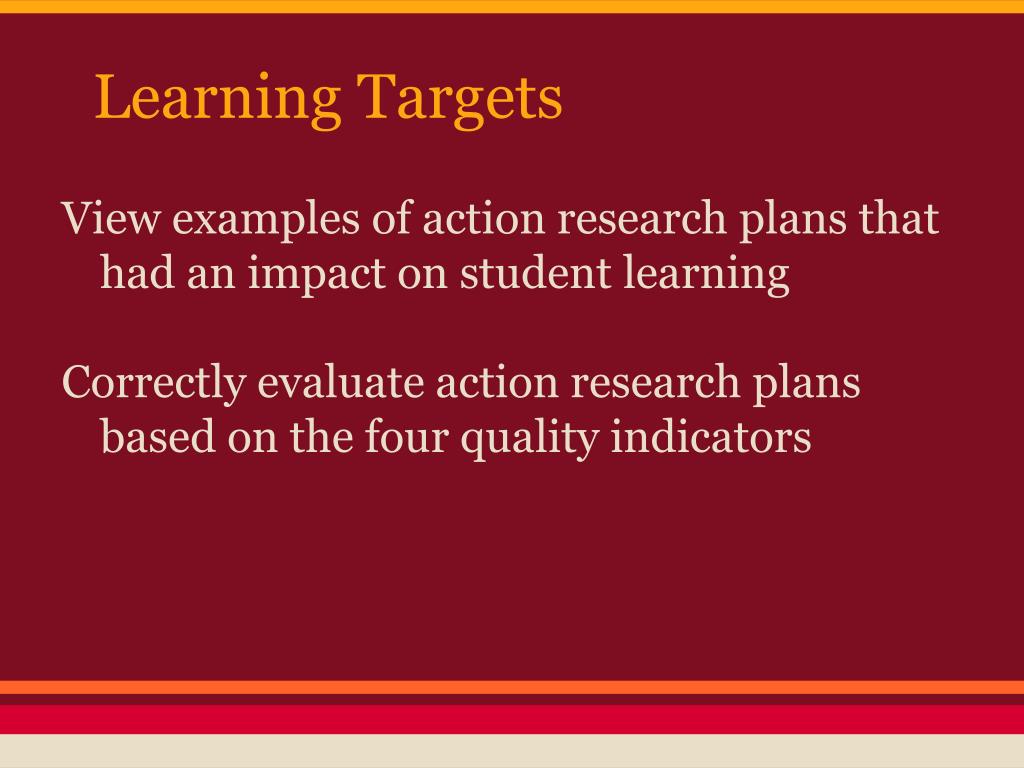 Learning Targets

View examples of action research plans that had an impact on student learning

Correctly evaluate action research plans based on the four quality indicators